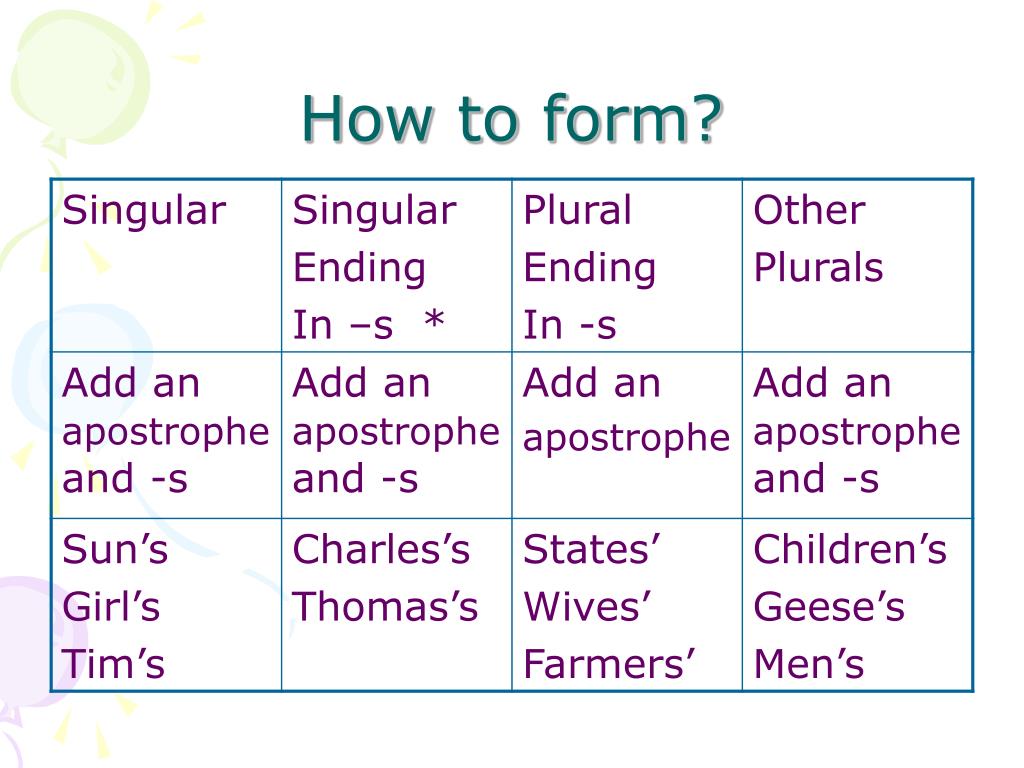 How to form?

| Singular | Singular Ending In –s * | Plural Ending In -s | Other Plurals |
|---|---|---|---|
| Add an apostrophe and -s | Add an apostrophe and -s | Add an apostrophe | Add an apostrophe and -s |
| Sun’s Girl’s Tim’s | Charles’s Thomas’s | States’ Wives’ Farmers’ | Children’s Geese’s Men’s |